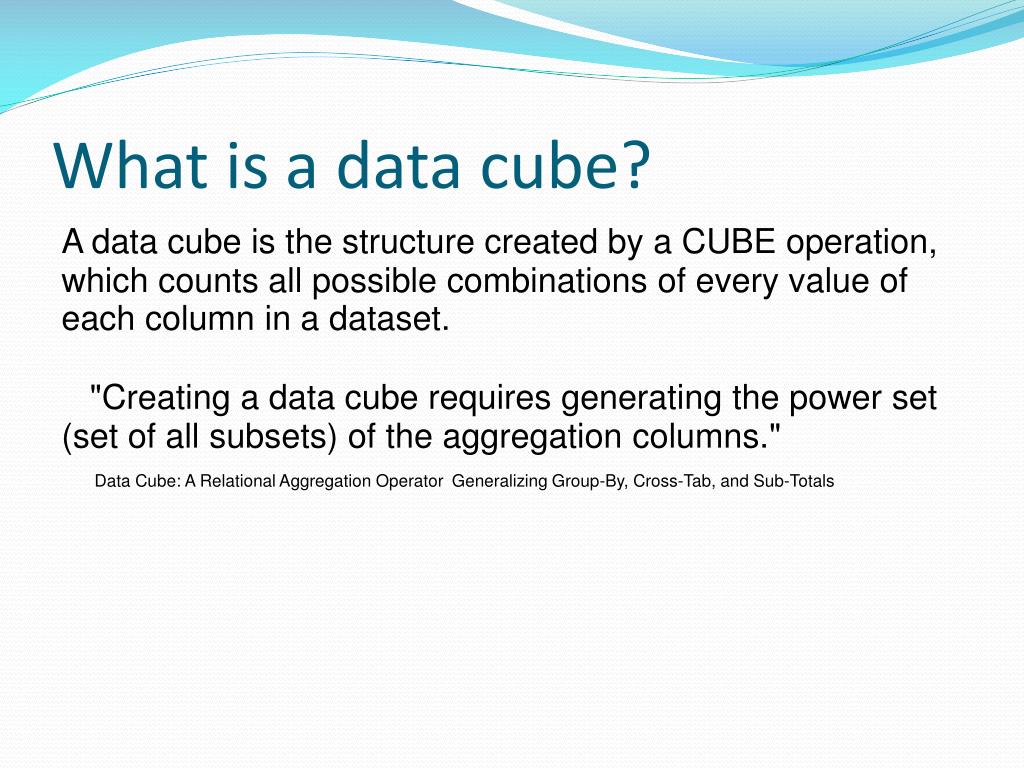 What is a data cube?

A data cube is the structure created by a CUBE operation, which counts all possible combinations of every value of each column in a dataset.

"Creating a data cube requires generating the power set (set of all subsets) of the aggregation columns."

Data Cube: A Relational Aggregation Operator Generalizing Group-By, Cross-Tab, and Sub-Totals